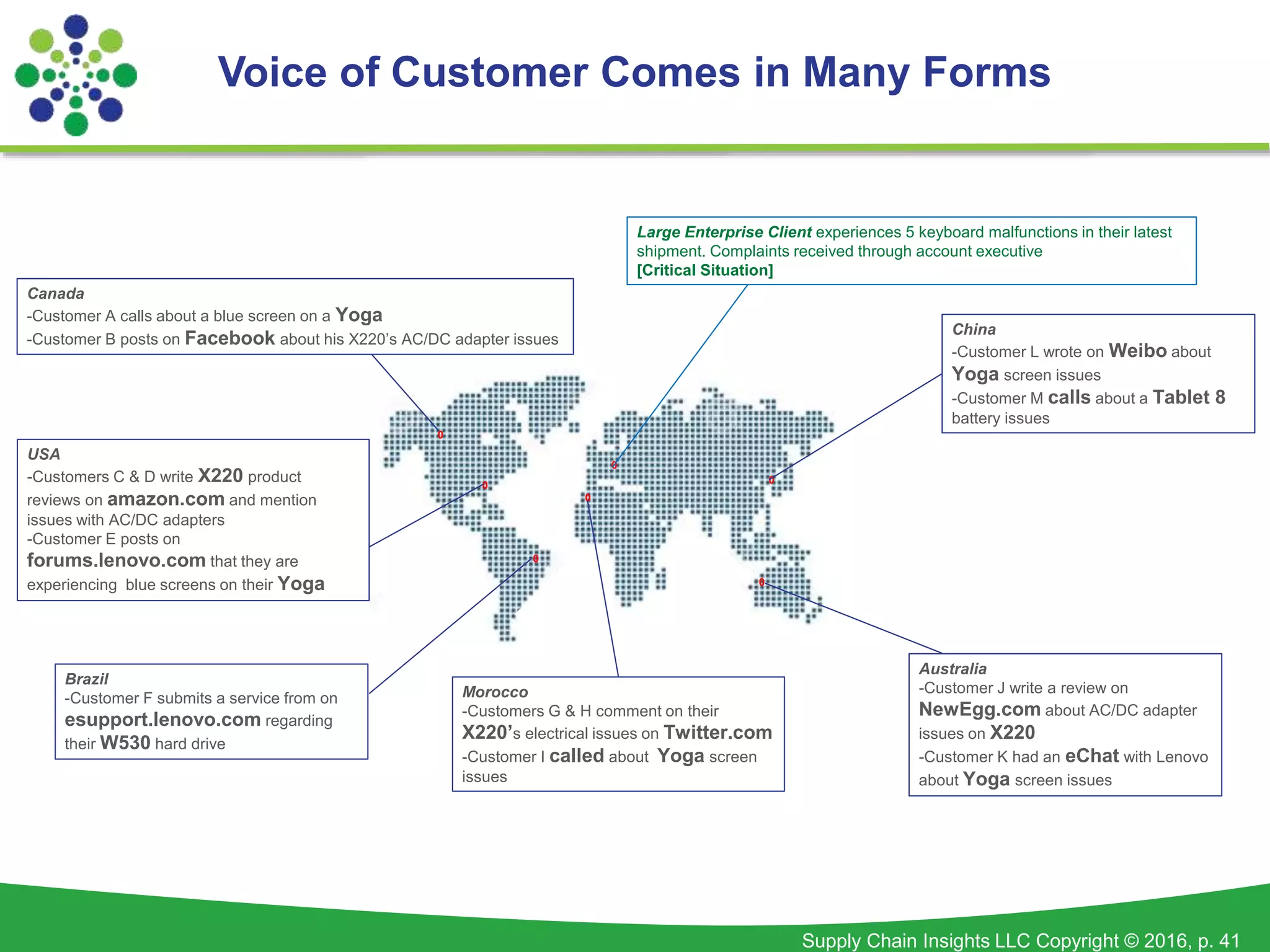 Voice of Customer Comes in Many Forms

Large Enterprise Client experiences 5 keyboard malfunctions in their latest shipment. Complaints received through account executive
[Critical Situation]

Canada
-Customer A calls about a blue screen on a Yoga
-Customer B posts on Facebook about his X220's AC/DC adapter issues

China
-Customer L wrote on Weibo about Yoga screen issues
-Customer M calls about a Tablet 8 battery issues

USA
-Customers C & D write X220 product reviews on amazon.com and mention issues with AC/DC adapters
-Customer E posts on forums.lenovo.com that they are experiencing blue screens on their Yoga

Brazil
-Customer F submits a service from on esupport.lenovo.com regarding their W530 hard drive

Morocco
-Customers G & H comment on their X220's electrical issues on Twitter.com
-Customer I called about Yoga screen issues

Australia
-Customer J write a review on NewEgg.com about AC/DC adapter issues on X220
-Customer K had an eChat with Lenovo about Yoga screen issues

Supply Chain Insights LLC Copyright © 2016, p. 41